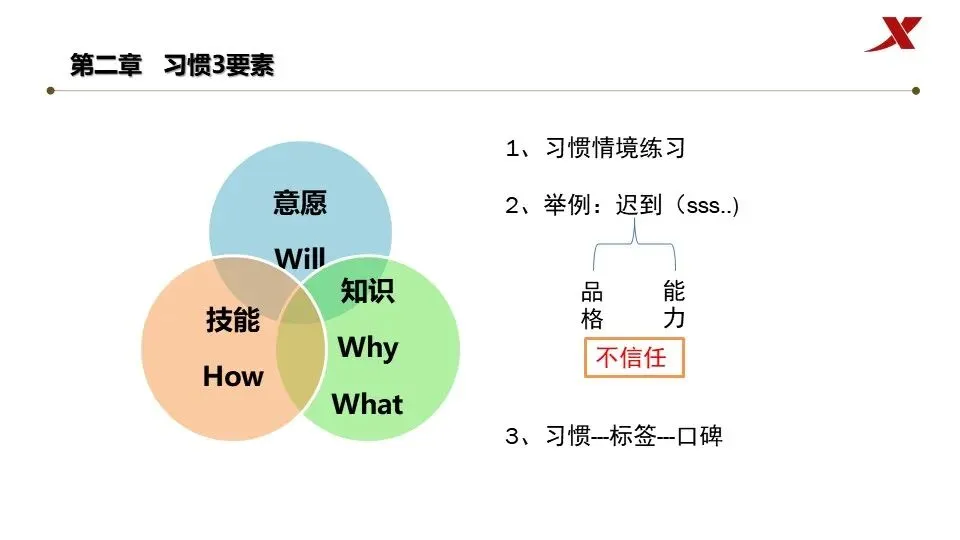 第二章　习惯3要素

意愿
Will

技能
How

知识
Why
What

1、习惯情境练习

2、举例：迟到（sss..)

品格

能力

不信任

3、习惯--标签--口碑